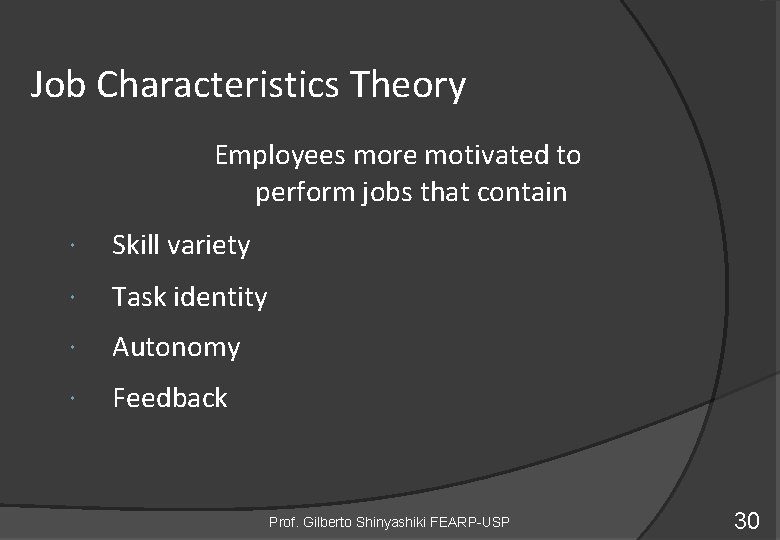 Job Characteristics Theory

Employees more motivated to perform jobs that contain

- Skill variety
- Task identity
- Autonomy
- Feedback

Prof. Gilberto Shinyashiki FEARP-USP

30